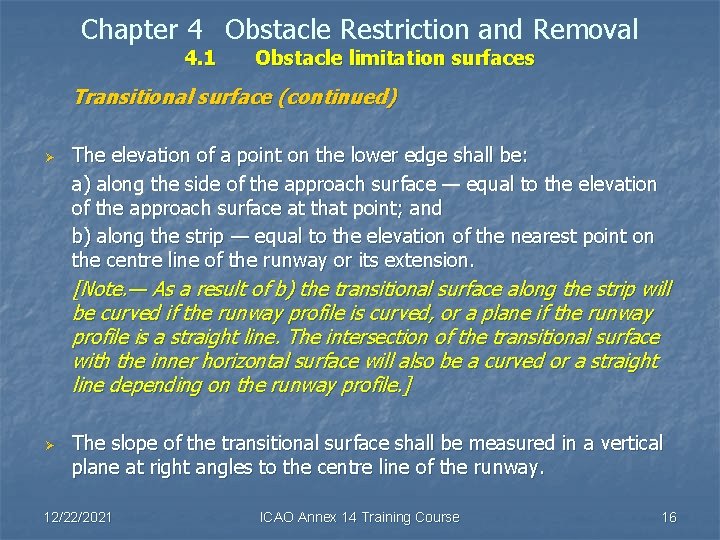 Chapter 4 Obstacle Restriction and Removal
4.1 Obstacle limitation surfaces

Transitional surface (continued)

➢ The elevation of a point on the lower edge shall be:

a) along the side of the approach surface — equal to the elevation of the approach surface at that point; and

b) along the strip — equal to the elevation of the nearest point on the centre line of the runway or its extension.

[Note.— As a result of b) the transitional surface along the strip will be curved if the runway profile is curved, or a plane if the runway profile is a straight line. The intersection of the transitional surface with the inner horizontal surface will also be a curved or a straight line depending on the runway profile.]

➢ The slope of the transitional surface shall be measured in a vertical plane at right angles to the centre line of the runway.

12/22/2021 ICAO Annex 14 Training Course 16